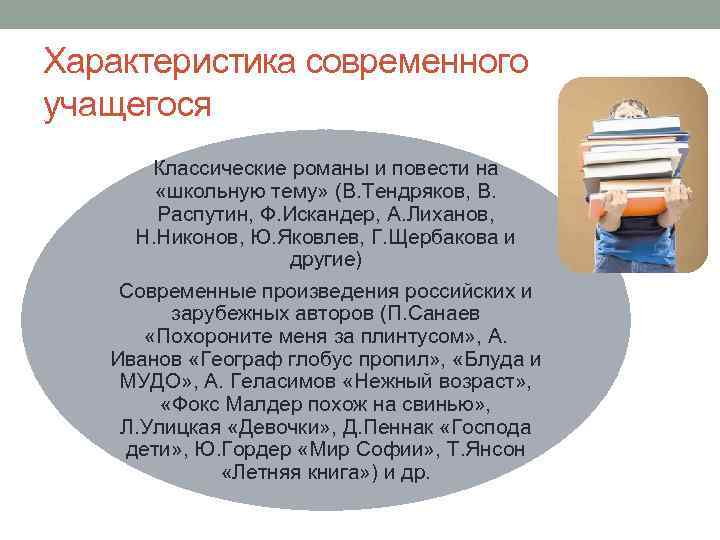 Характеристика современного учащегося

Классические романы и повести на «школьную тему» (В.Тендряков, В. Распутин, Ф.Искандер, А.Лиханов, Н.Никонов, Ю.Яковлев, Г.Щербакова и другие)

Современные произведения российских и зарубежных авторов (П.Санаев «Похороните меня за плинтусом», А. Иванов «Географ глобус пропил», «Блуда и МУДО», А. Геласимов «Нежный возраст», «Фокс Малдер похож на свинью», Л.Улицкая «Девочки», Д.Пеннак «Господа дети», Ю.Гордер «Мир Софии», Т.Янсон «Летняя книга») и др.